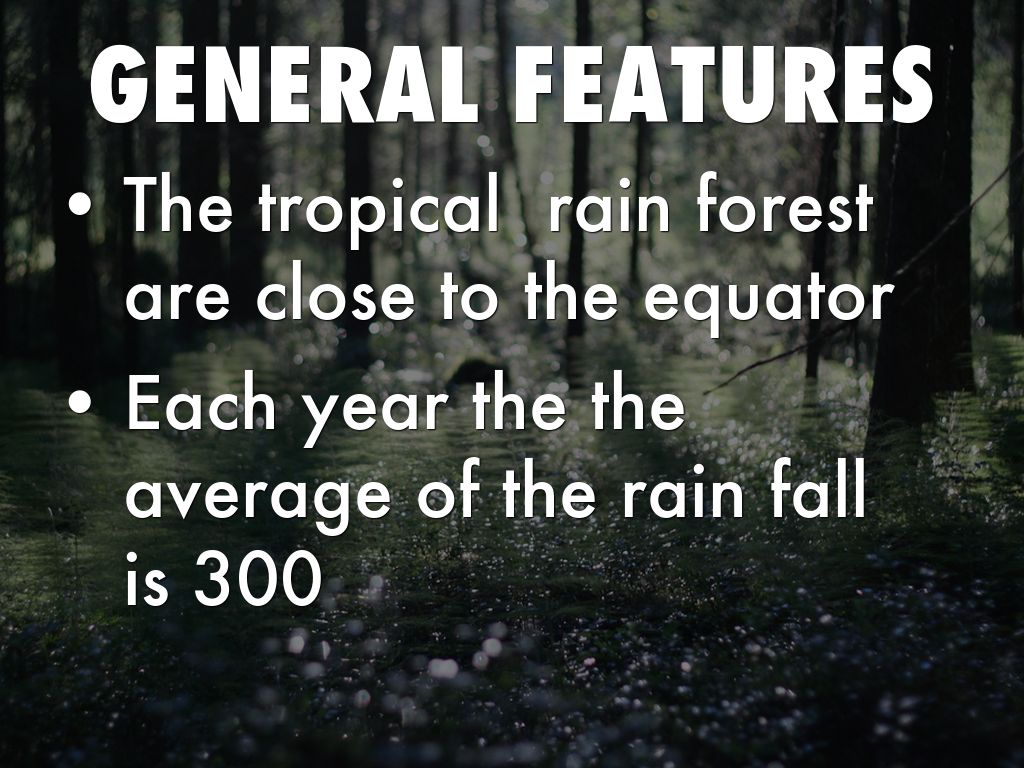 GENERAL FEATURES

• The tropical rain forest are close to the equator

• Each year the the average of the rain fall is 300